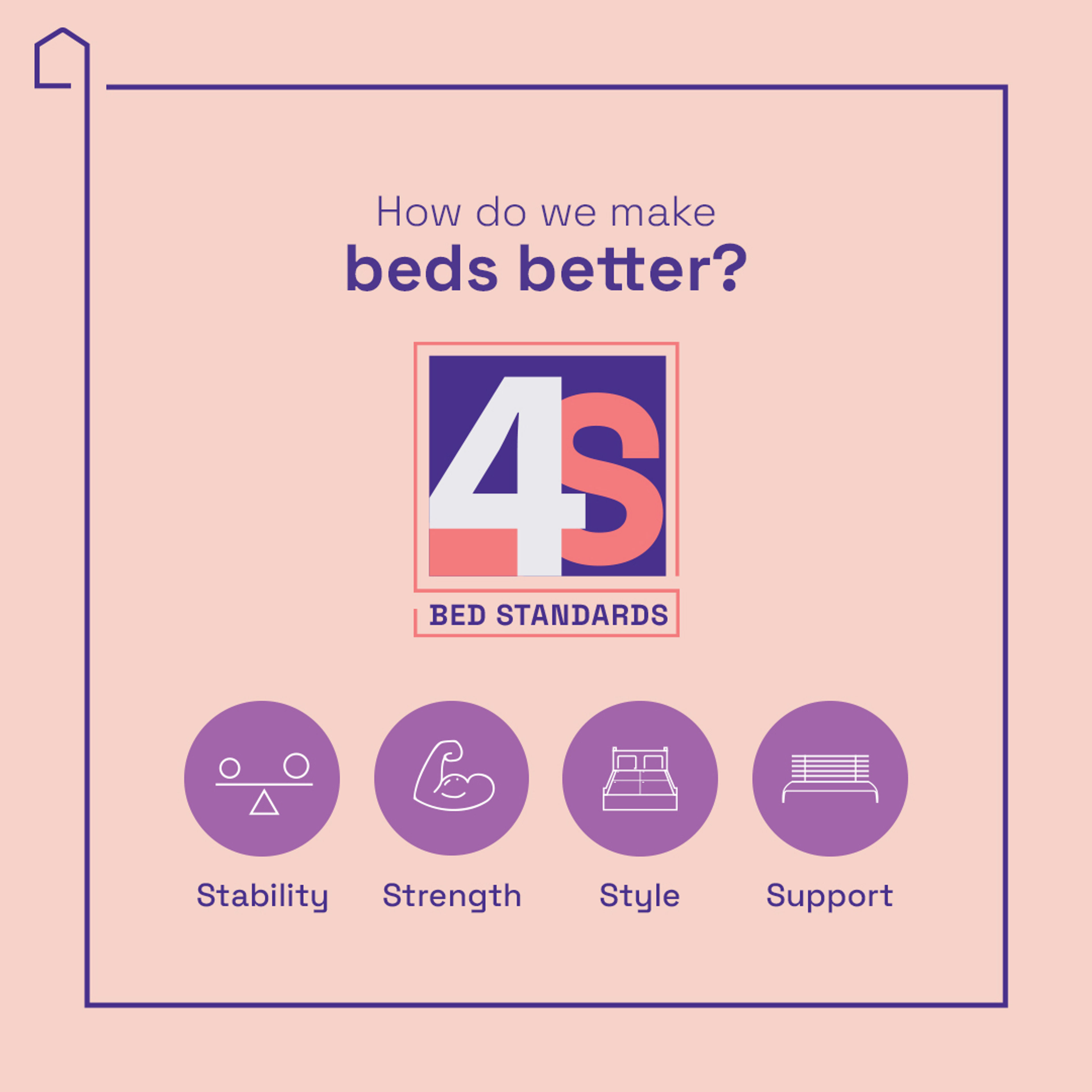 How do we make
beds better?

4S

BED STANDARDS

Stability

Strength

Style

Support